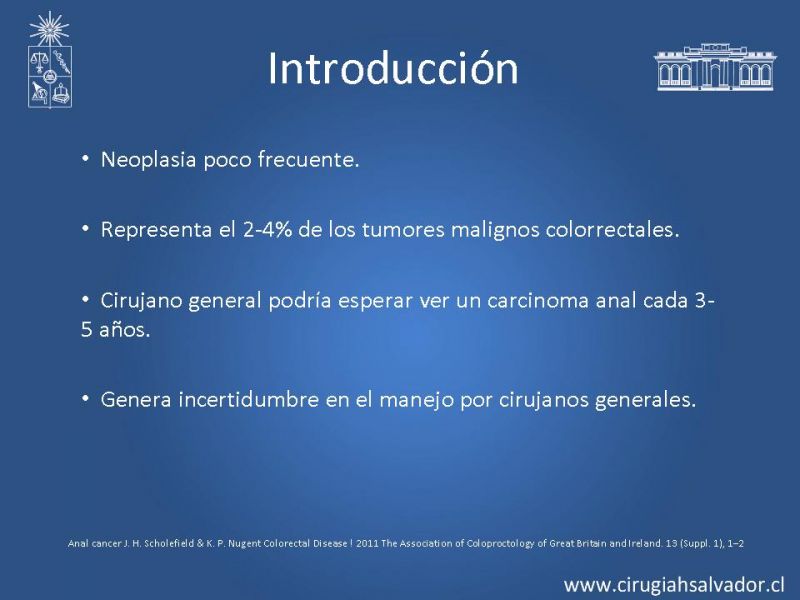 Introducción

• Neoplasia poco frecuente.

• Representa el 2-4% de los tumores malignos colorrectales.

• Cirujano general podría esperar ver un carcinoma anal cada 3-5 años.

• Genera incertidumbre en el manejo por cirujanos generales.

Anal cancer J. H. Scholefield & K. P. Nugent Colorectal Disease ! 2011 The Association of Coloproctology of Great Britain and Ireland. 13 (Suppl. 1), 1–2

www.cirugiahsalvador.cl